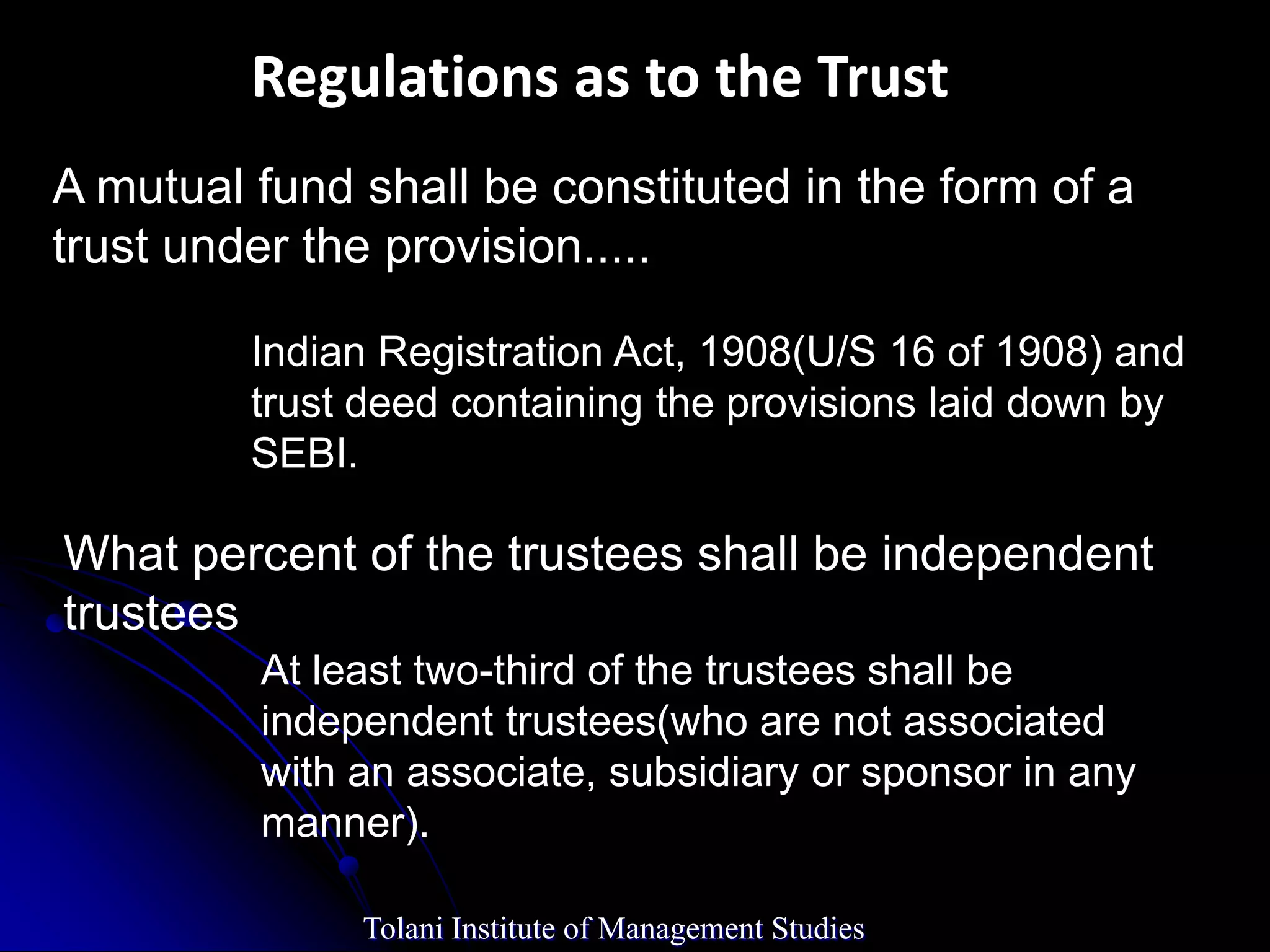 Regulations as to the Trust

A mutual fund shall be constituted in the form of a trust under the provision.....

Indian Registration Act, 1908(U/S 16 of 1908) and trust deed containing the provisions laid down by SEBI.

What percent of the trustees shall be independent trustees

At least two-third of the trustees shall be independent trustees(who are not associated with an associate, subsidiary or sponsor in any manner).

Tolani Institute of Management Studies